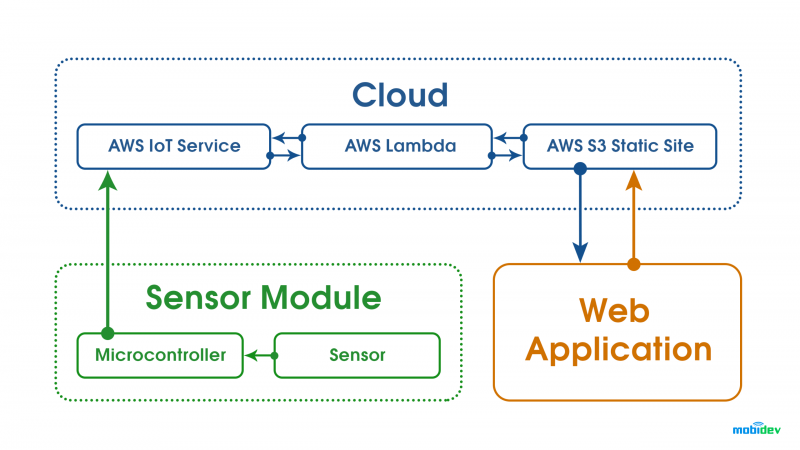 Cloud

AWS IoT Service

AWS Lambda

AWS S3 Static Site

Sensor Module

Microcontroller

Sensor

Web Application

mobidev